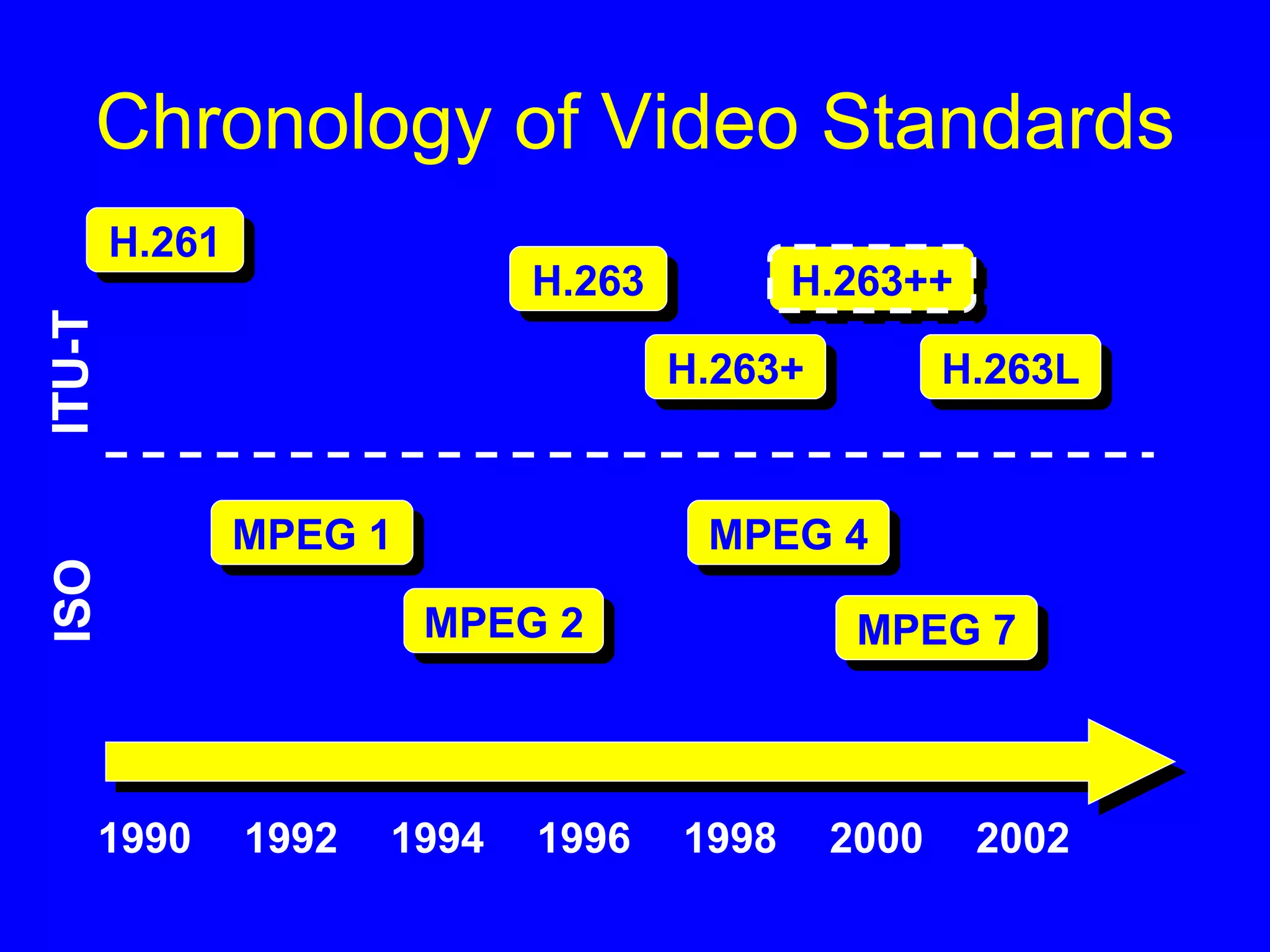 Chronology of Video Standards

ITU-T

H.261

H.263

H.263++

H.263+

H.263L

ISO

MPEG 1

MPEG 4

MPEG 2

MPEG 7

1990 1992 1994 1996 1998 2000 2002